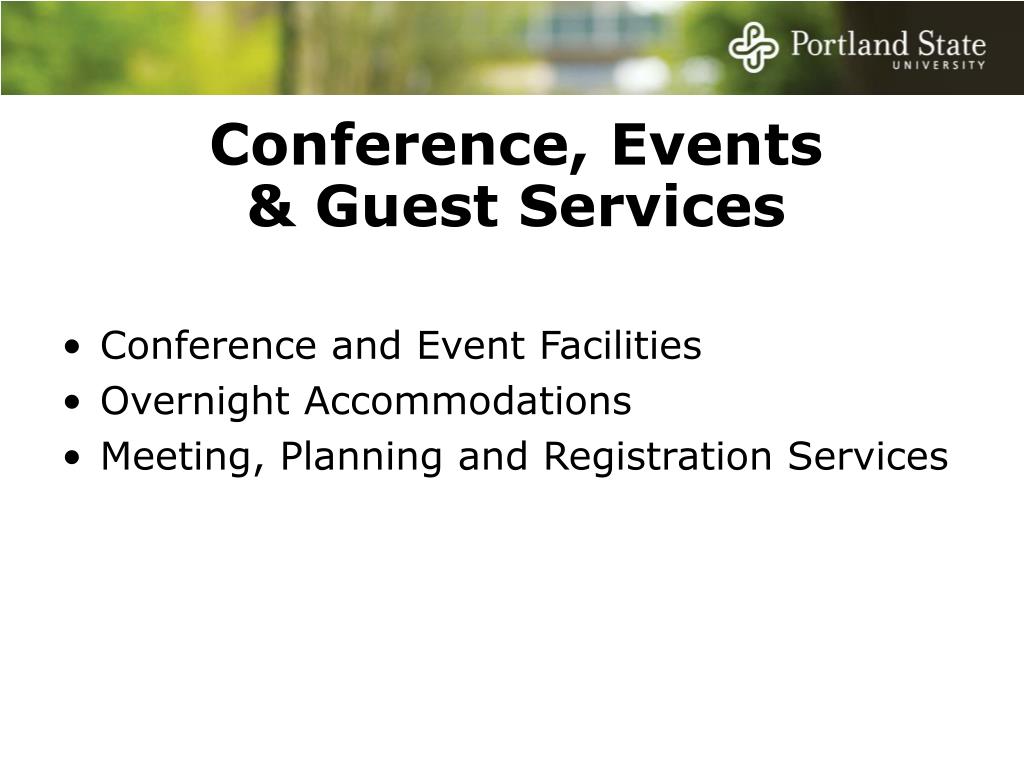 Portland State
UNIVERSITY

Conference, Events
& Guest Services

• Conference and Event Facilities
• Overnight Accommodations
• Meeting, Planning and Registration Services